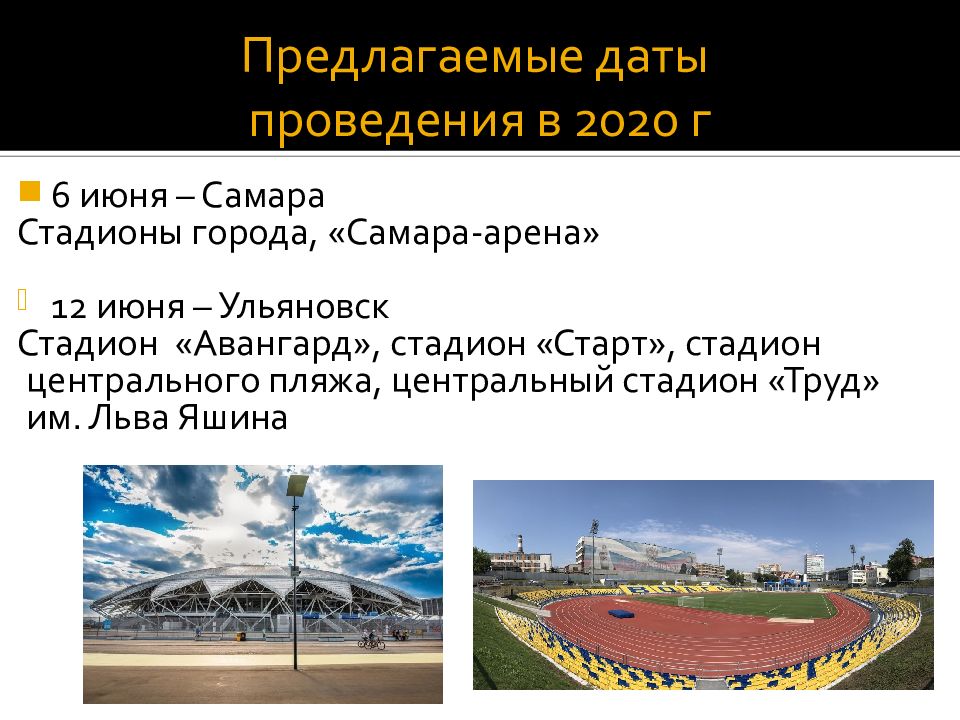 Предлагаемые даты проведения в 2020 г

6 июня – Самара
Стадионы города, «Самара-арена»

12 июня – Ульяновск
Стадион «Авангард», стадион «Старт», стадион центрального пляжа, центральный стадион «Труд» им. Льва Яшина